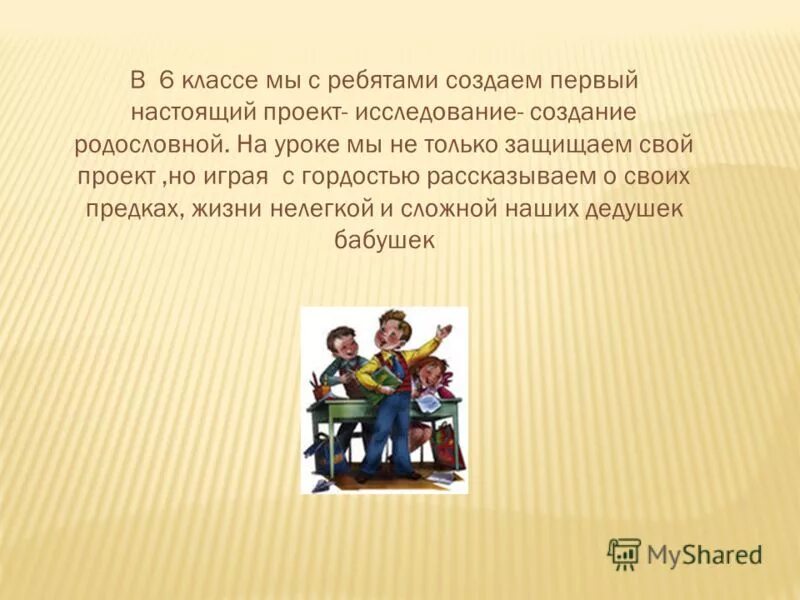 В 6 классе мы с ребятами создаем первый настоящий проект- исследование- создание родословной. На уроке мы не только защищаем свой проект ,но играя с гордостью рассказываем о своих предках, жизни нелегкой и сложной наших дедушек бабушек

MyShared